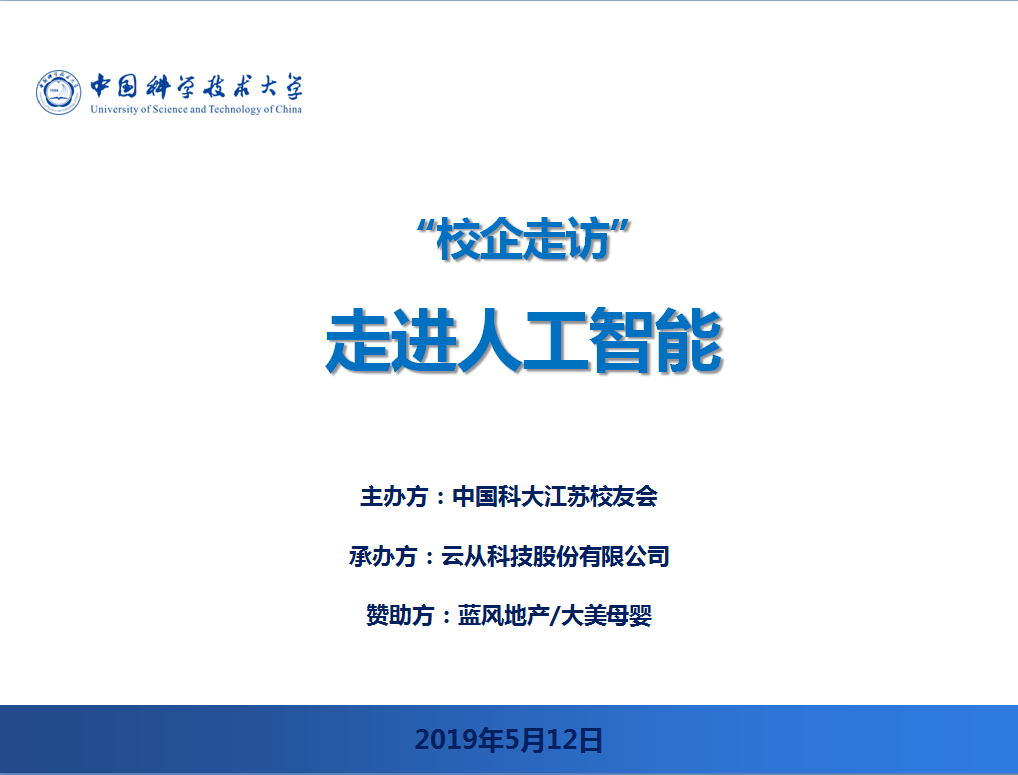 中国科学技术大学
University of Science and Technology of China

“校企走访”

走进人工智能

主办方：中国科大江苏校友会

承办方：云从科技股份有限公司

赞助方：蓝风地产/大美母婴

2019年5月12日